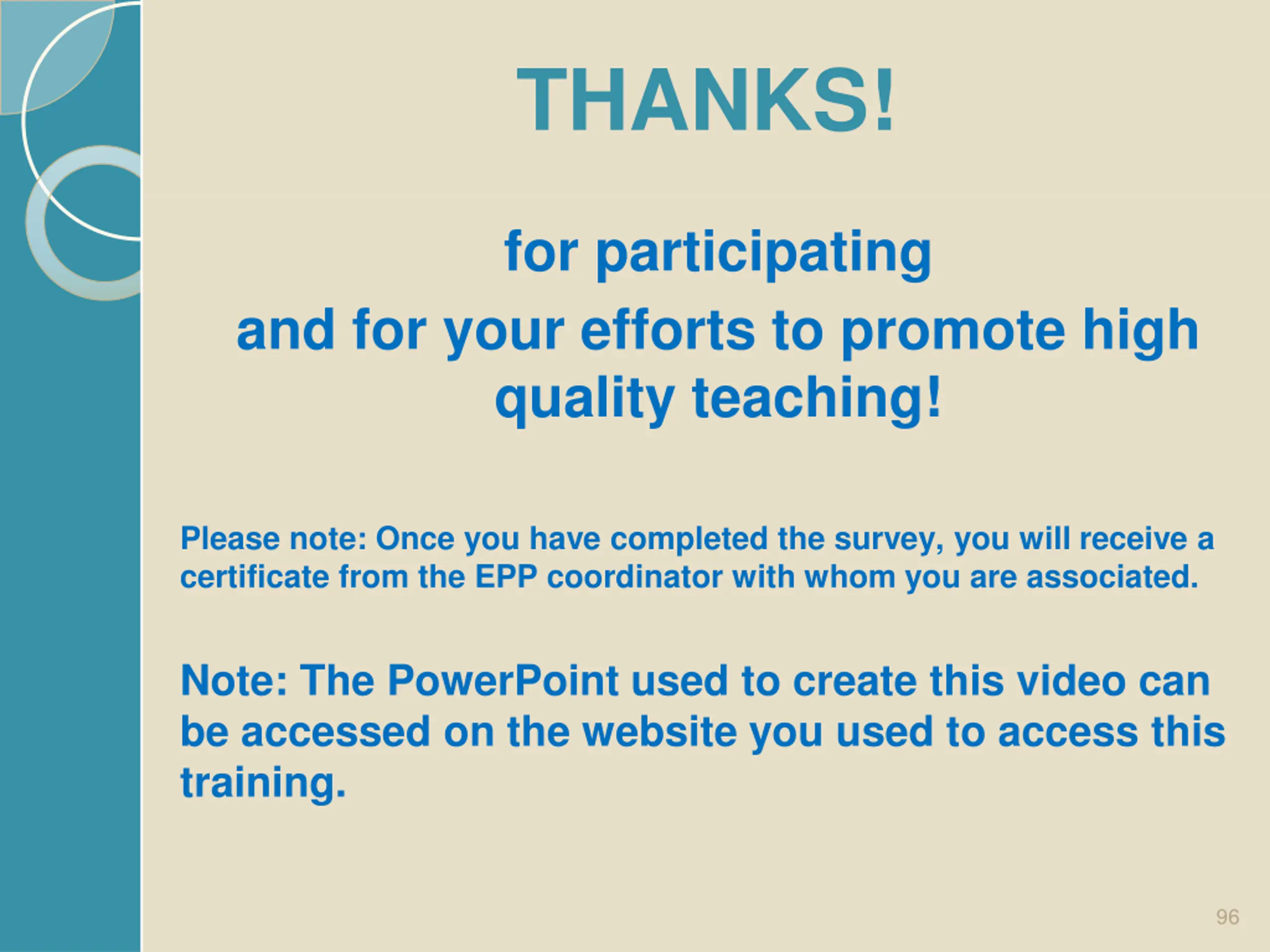 THANKS!

for participating

and for your efforts to promote high quality teaching!

Please note: Once you have completed the survey, you will receive a certificate from the EPP coordinator with whom you are associated.

Note: The PowerPoint used to create this video can be accessed on the website you used to access this training.

96